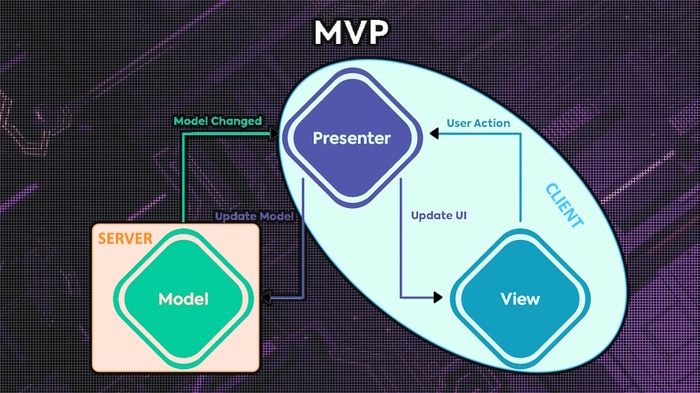 MVP

Model Changed

Presenter

User Action

CLIENT

Update Model

Update UI

SERVER

Model

View